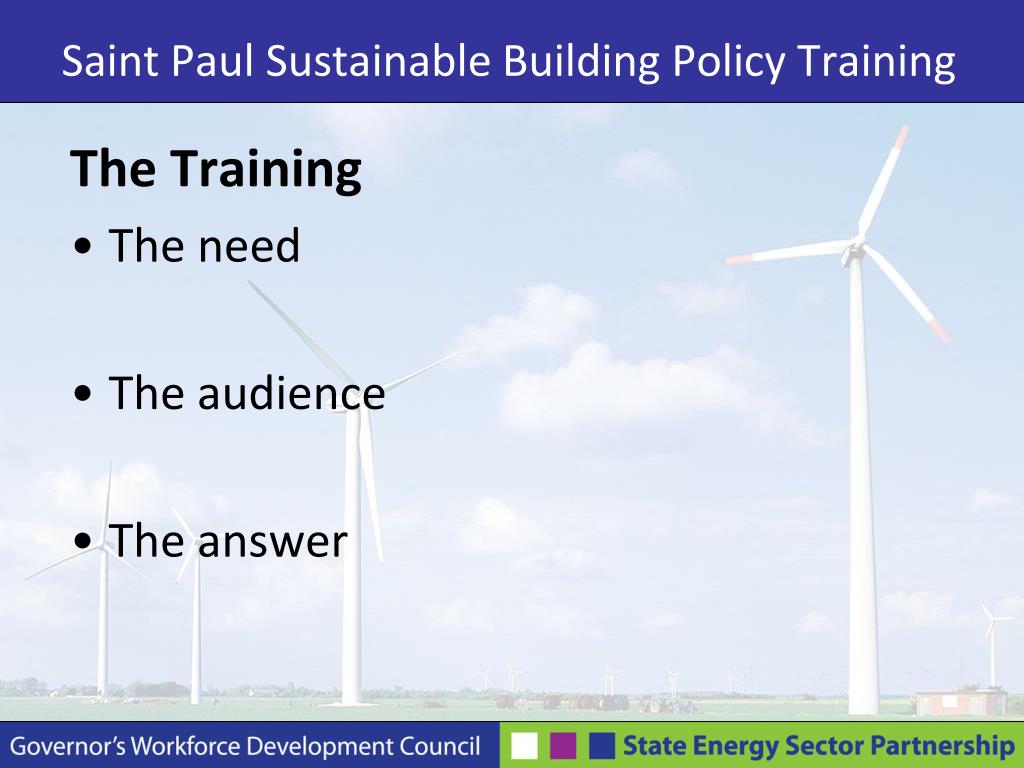 Saint Paul Sustainable Building Policy Training

The Training

• The need

• The audience

• The answer

Governor's Workforce Development Council

State Energy Sector Partnership